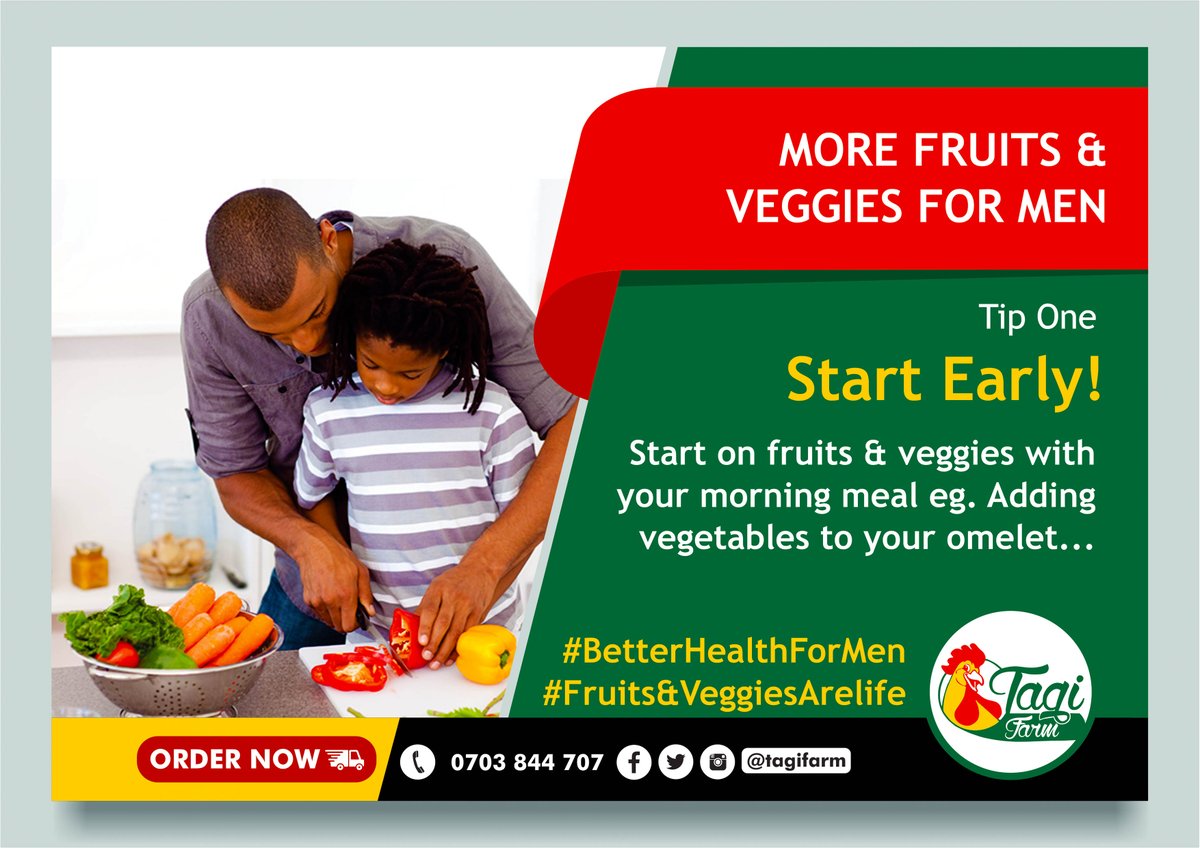 MORE FRUITS & VEGGIES FOR MEN

Tip One

Start Early!

Start on fruits & veggies with your morning meal eg. Adding vegetables to your omelet...

#BetterHealthForMen
#Fruits&VeggiesArelife

Tagi Farm

ORDER NOW

0703 844 707

@tagifarm